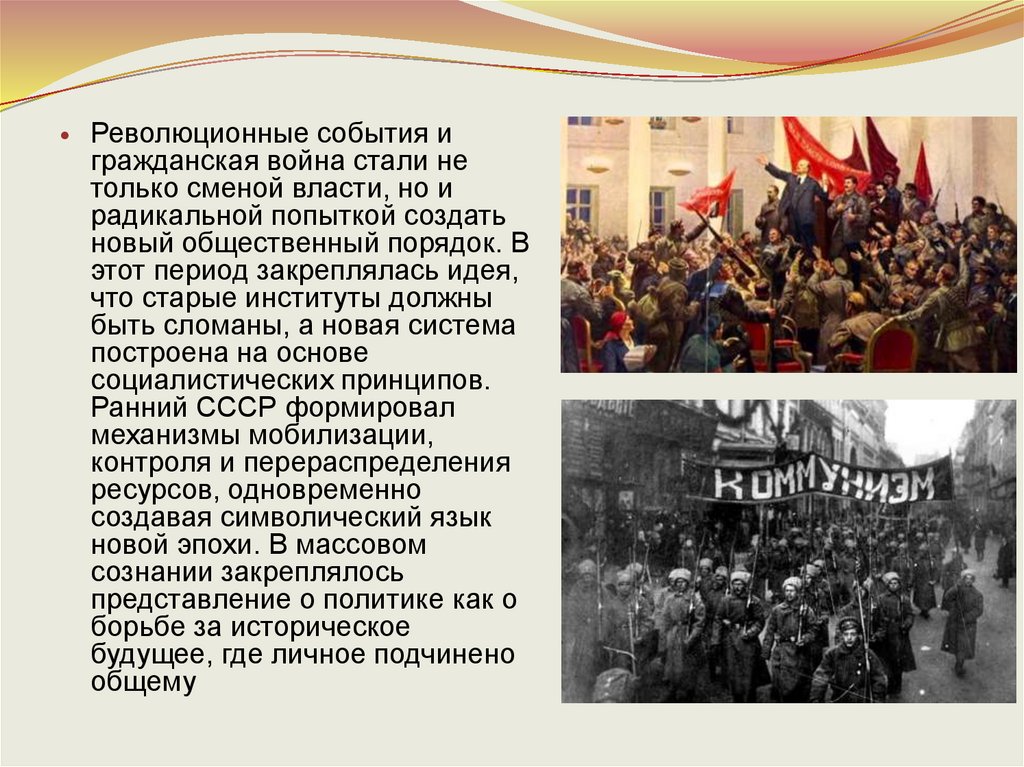 Революционные события и гражданская война стали не только сменой власти, но и радикальной попыткой создать новый общественный порядок. В этот период закреплялась идея, что старые институты должны быть сломаны, а новая система построена на основе социалистических принципов. Ранний СССР формировал механизмы мобилизации, контроля и перераспределения ресурсов, одновременно создавая символический язык новой эпохи. В массовом сознании закреплялось представление о политике как о борьбе за историческое будущее, где личное подчинено общему

КОММУНИЗМ